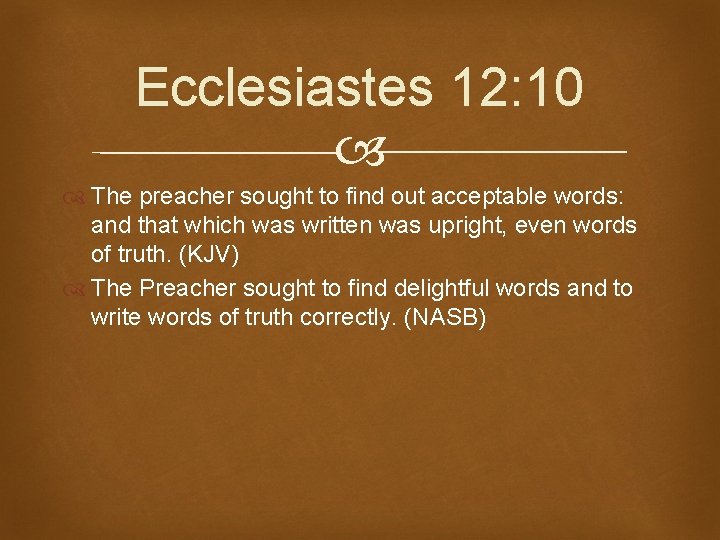 Ecclesiastes 12:10

The preacher sought to find out acceptable words: and that which was written was upright, even words of truth. (KJV)

The Preacher sought to find delightful words and to write words of truth correctly. (NASB)